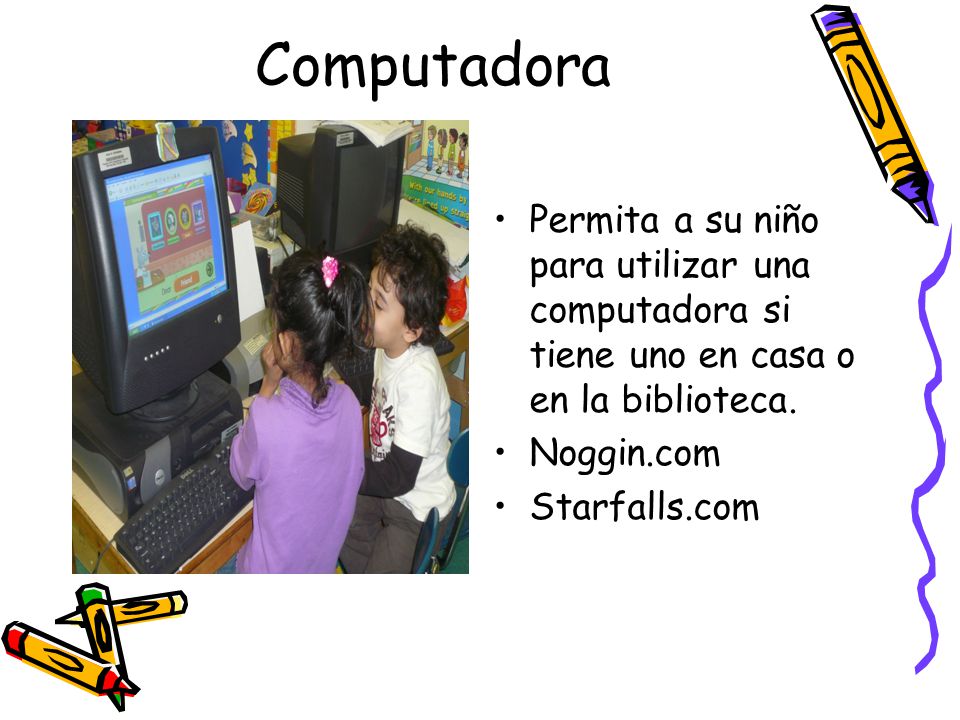 Computadora

• Permita a su niño para utilizar una computadora si tiene uno en casa o en la biblioteca.
• Noggin.com
• Starfalls.com